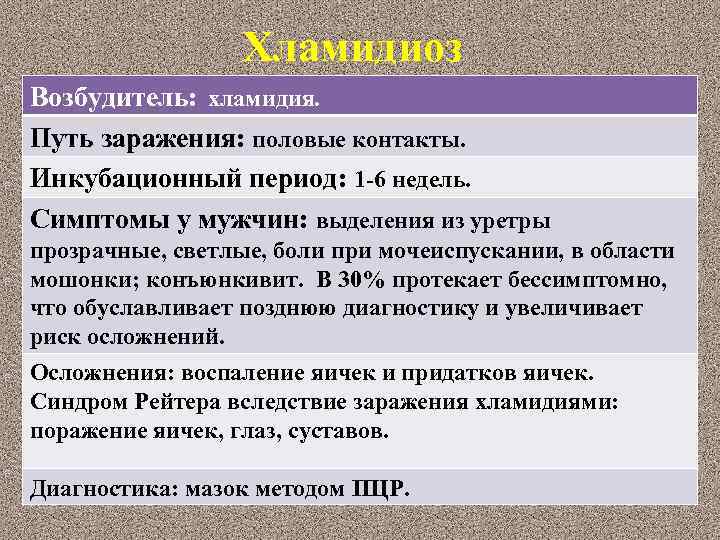 Хламидиоз

Возбудитель: хламидия.

Путь заражения: половые контакты.

Инкубационный период: 1-6 недель.

Симптомы у мужчин: выделения из уретры прозрачные, светлые, боли при мочеиспускании, в области мошонки; конъюнкивит. В 30% протекает бессимптомно, что обуславливает позднюю диагностику и увеличивает риск осложнений.

Осложнения: воспаление яичек и придатков яичек. Синдром Рейтера вследствие заражения хламидиями: поражение яичек, глаз, суставов.

Диагностика: мазок методом ПЦР.